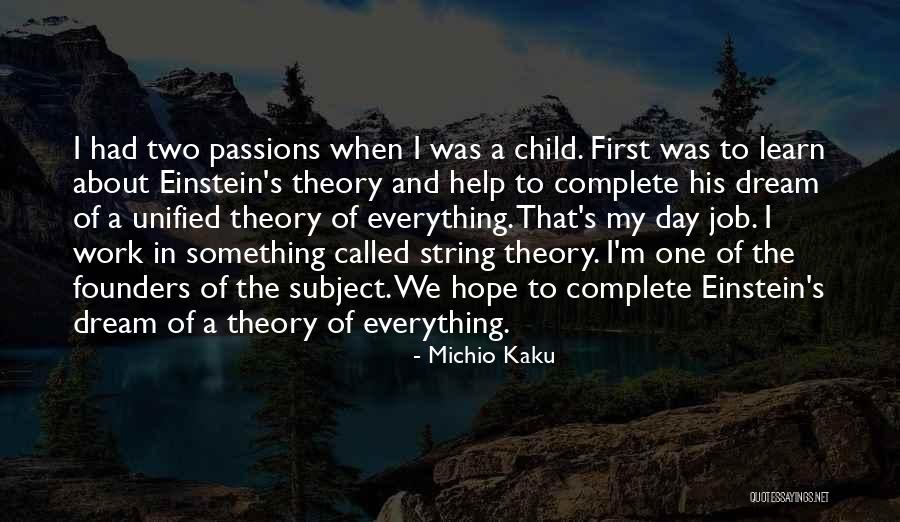 I had two passions when I was a child. First was to learn about Einstein's theory and help to complete his dream of a unified theory of everything. That's my day job. I work in something called string theory. I'm one of the founders of the subject. We hope to complete Einstein's dream of a theory of everything.

- Michio Kaku

QUOTESSAYINGS.NET